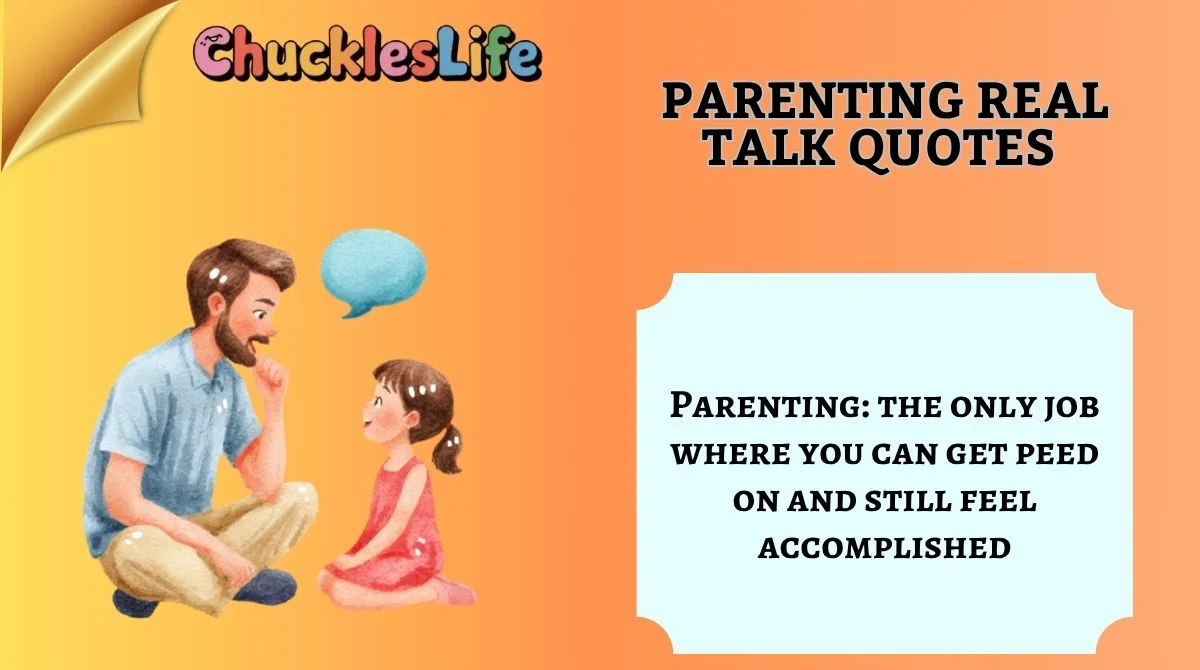 ChucklesLife

PARENTING REAL TALK QUOTES

Parenting: the only job where you can get peed on and still feel accomplished